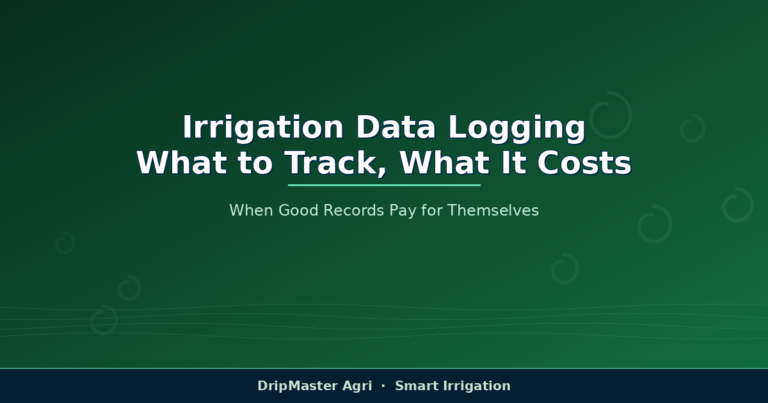 Irrigation Data Logging
What to Track, What It Costs

When Good Records Pay for Themselves

DripMaster Agri · Smart Irrigation